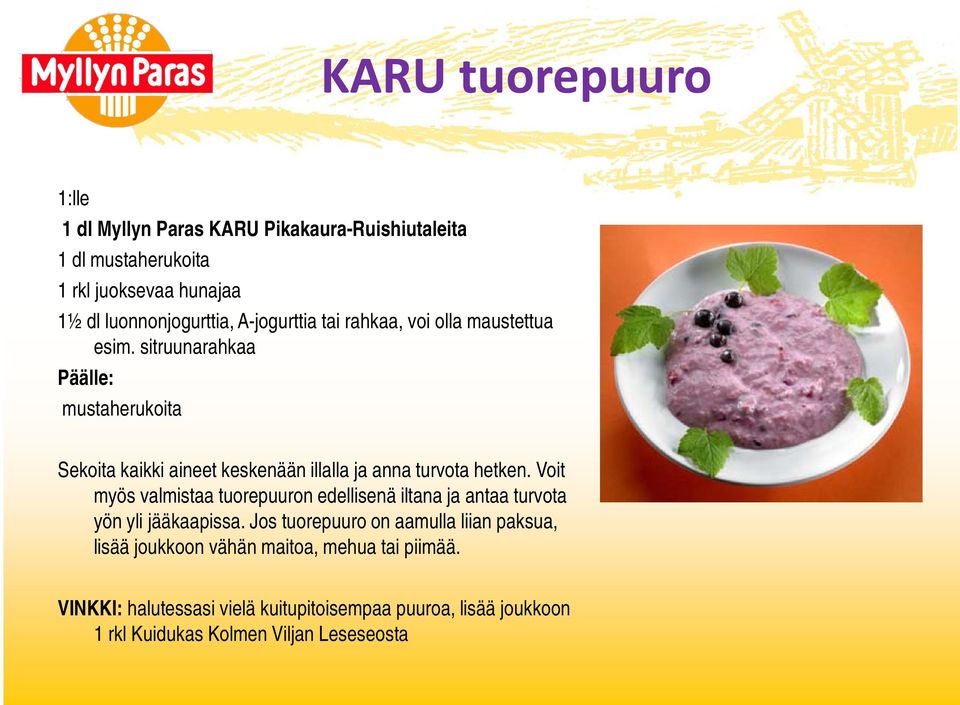 Myllyn Paras

KARU tuorepuuro

1:lle

1 dl Myllyn Paras KARU Pikakaura-Ruishiutaleita

1 dl mustaherukoita

1 rkl juoksevaa hunajaa

1½ dl luonnonjogurttia, A-jogurttia tai rahkaa, voi olla maustettua esim. sitruunarahkaa

Päälle:

mustaherukoita

Sekoita kaikki aineet keskenään illalla ja anna turvota hetken. Voit myös valmistaa tuorepuuron edellisenä iltana ja antaa turvota yön yli jääkaapissa. Jos tuorepuuro on aamulla liian paksua, lisää joukkoon vähän maitoa, mehua tai piimää.

VINKKI: halutessasi vielä kuitupitoisempaa puuroa, lisää joukkoon 1 rkl Kuidukas Kolmen Viljan Leseseosta